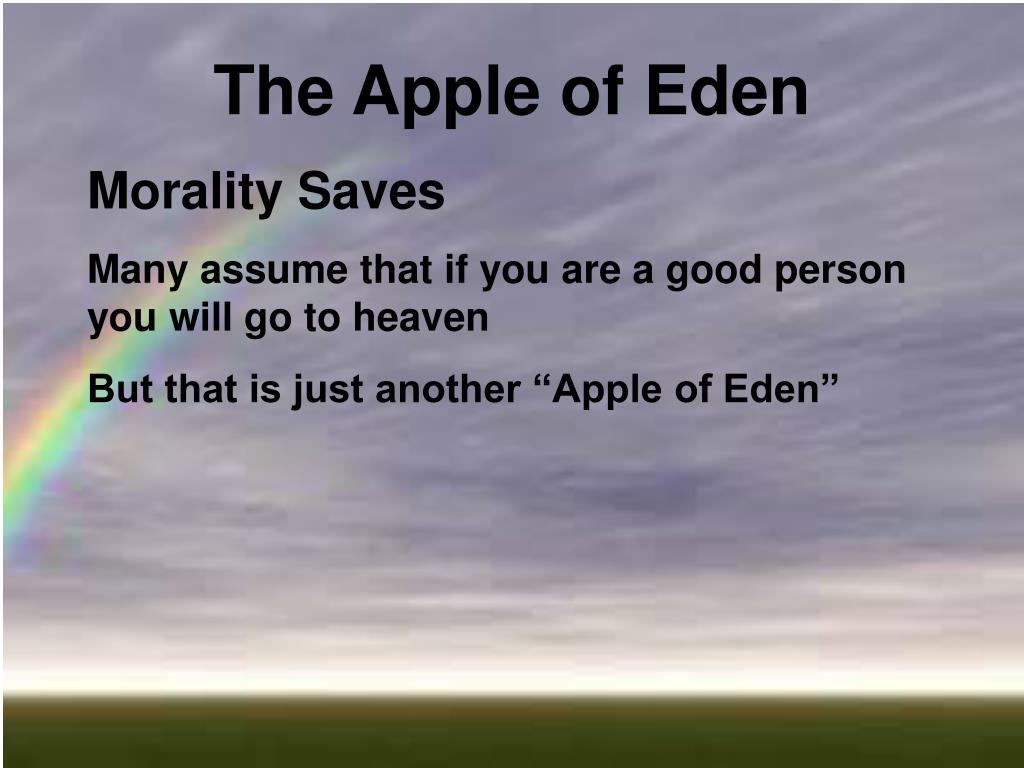 The Apple of Eden

Morality Saves

Many assume that if you are a good person you will go to heaven

But that is just another “Apple of Eden”